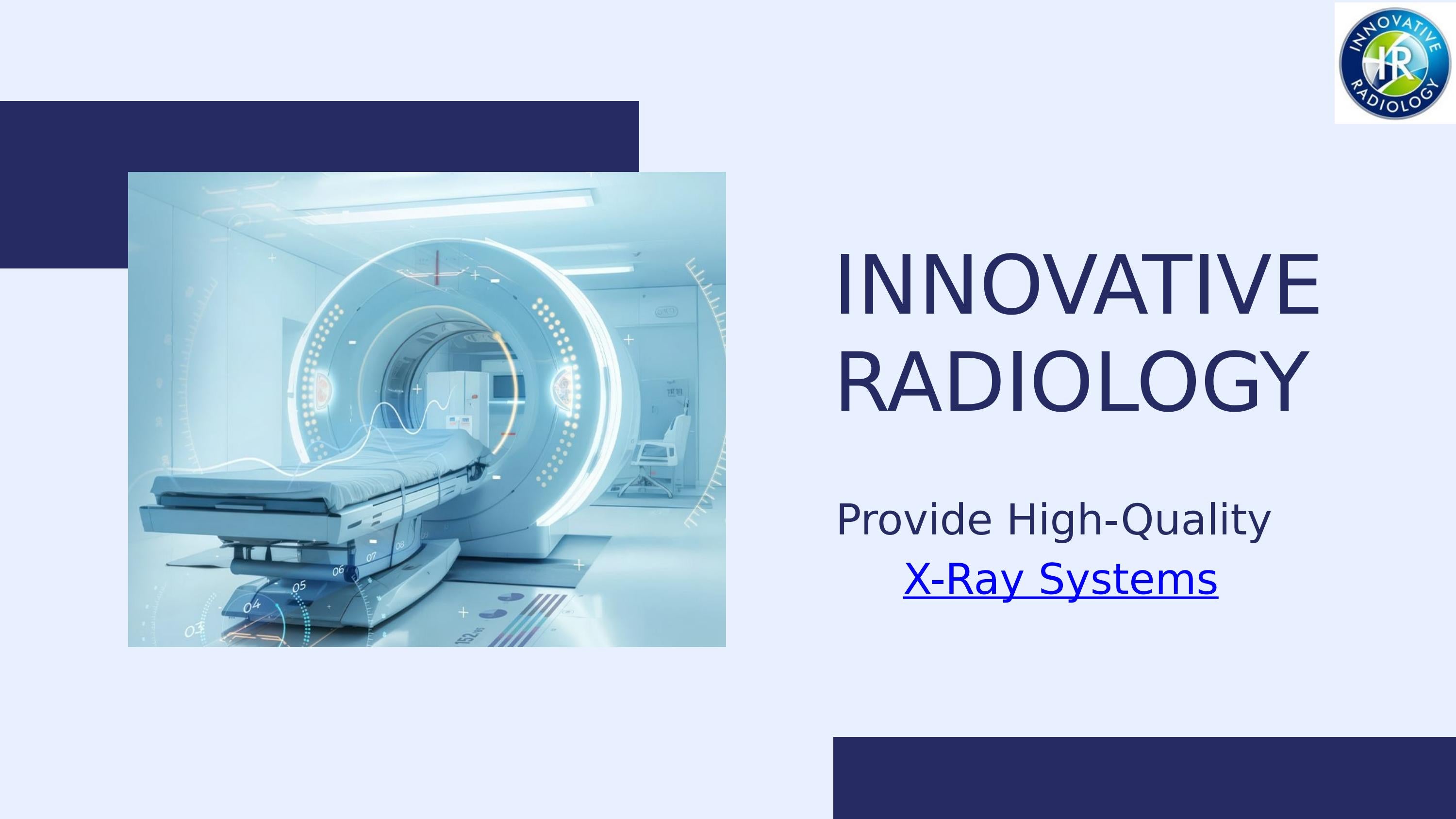 INNOVATIVE IR RADIOLOGY

03 04 05 06 07 08

INNOVATIVE RADIOLOGY

Provide High-Quality X-Ray Systems